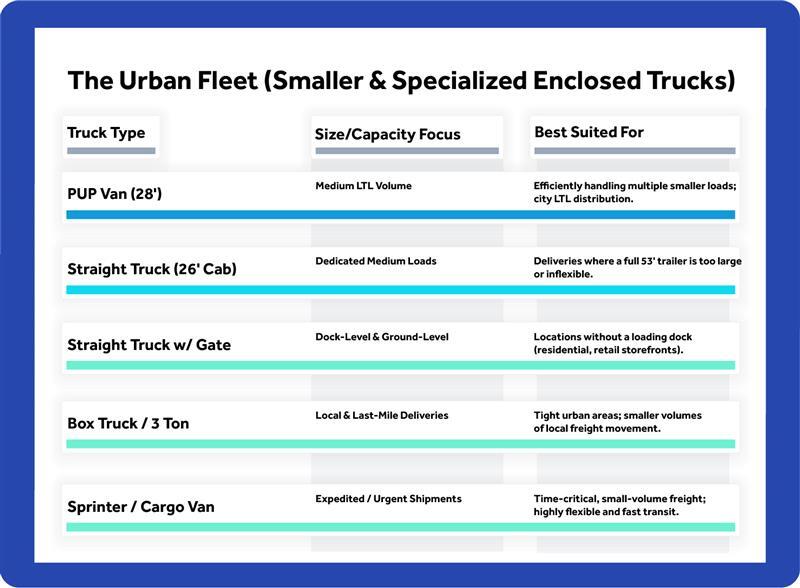 The Urban Fleet (Smaller & Specialized Enclosed Trucks)

| Truck Type | Size/Capacity Focus | Best Suited For |
|---|---|---|
| PUP Van (28') | Medium LTL Volume | Efficiently handling multiple smaller loads; city LTL distribution. |
| Straight Truck (26' Cab) | Dedicated Medium Loads | Deliveries where a full 53' trailer is too large or inflexible. |
| Straight Truck w/ Gate | Dock-Level & Ground-Level | Locations without a loading dock (residential, retail storefronts). |
| Box Truck / 3 Ton | Local & Last-Mile Deliveries | Tight urban areas; smaller volumes of local freight movement. |
| Sprinter / Cargo Van | Expedited / Urgent Shipments | Time-critical, small-volume freight; highly flexible and fast transit. |